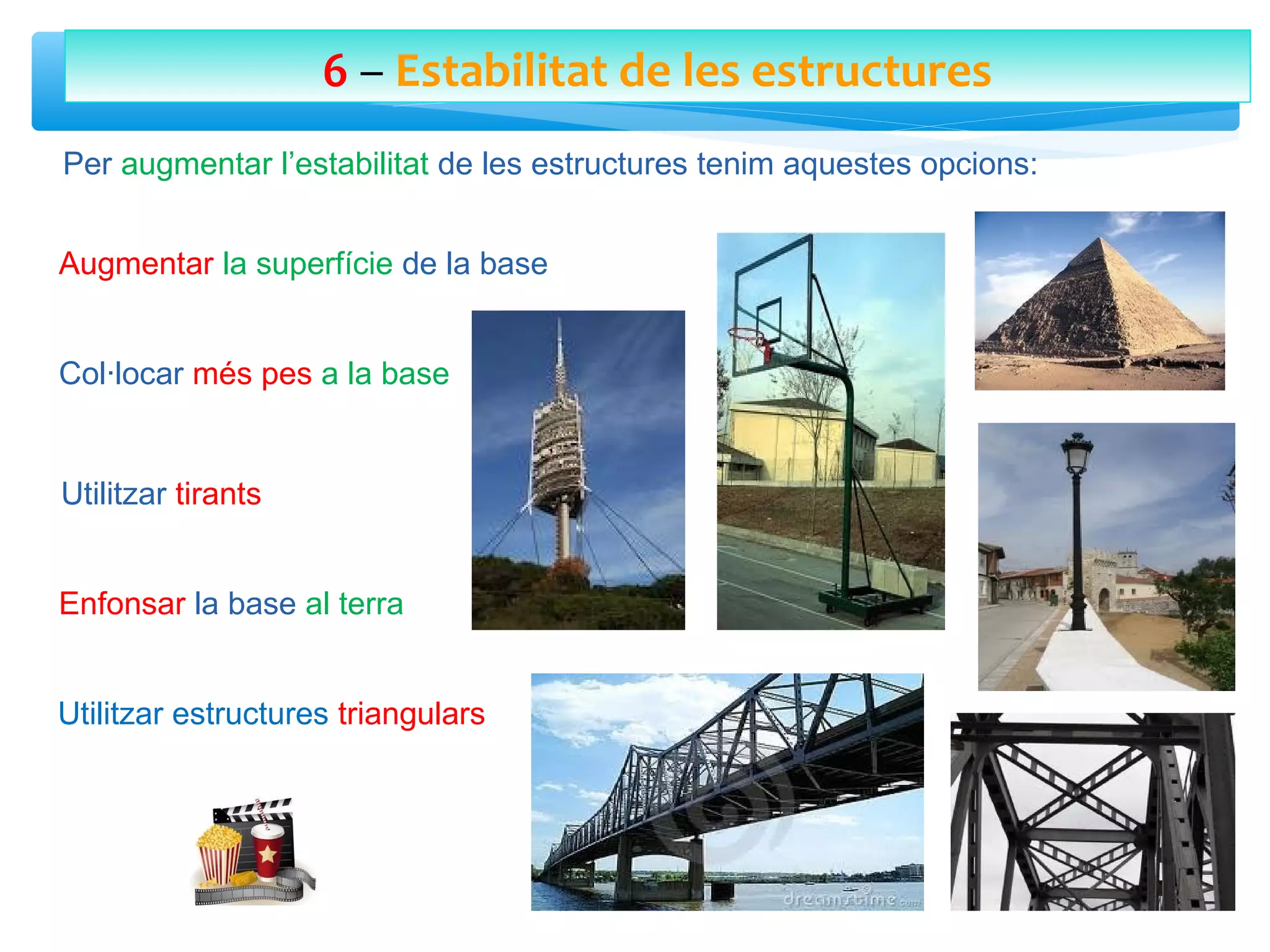 6 – Estabilitat de les estructures

Per augmentar l’estabilitat de les estructures tenim aquestes opcions:

Augmentar la superfície de la base

Col·locar més pes a la base

Utilitzar tirants

Enfonsar la base al terra

Utilitzar estructures triangulars

dreamstime.com